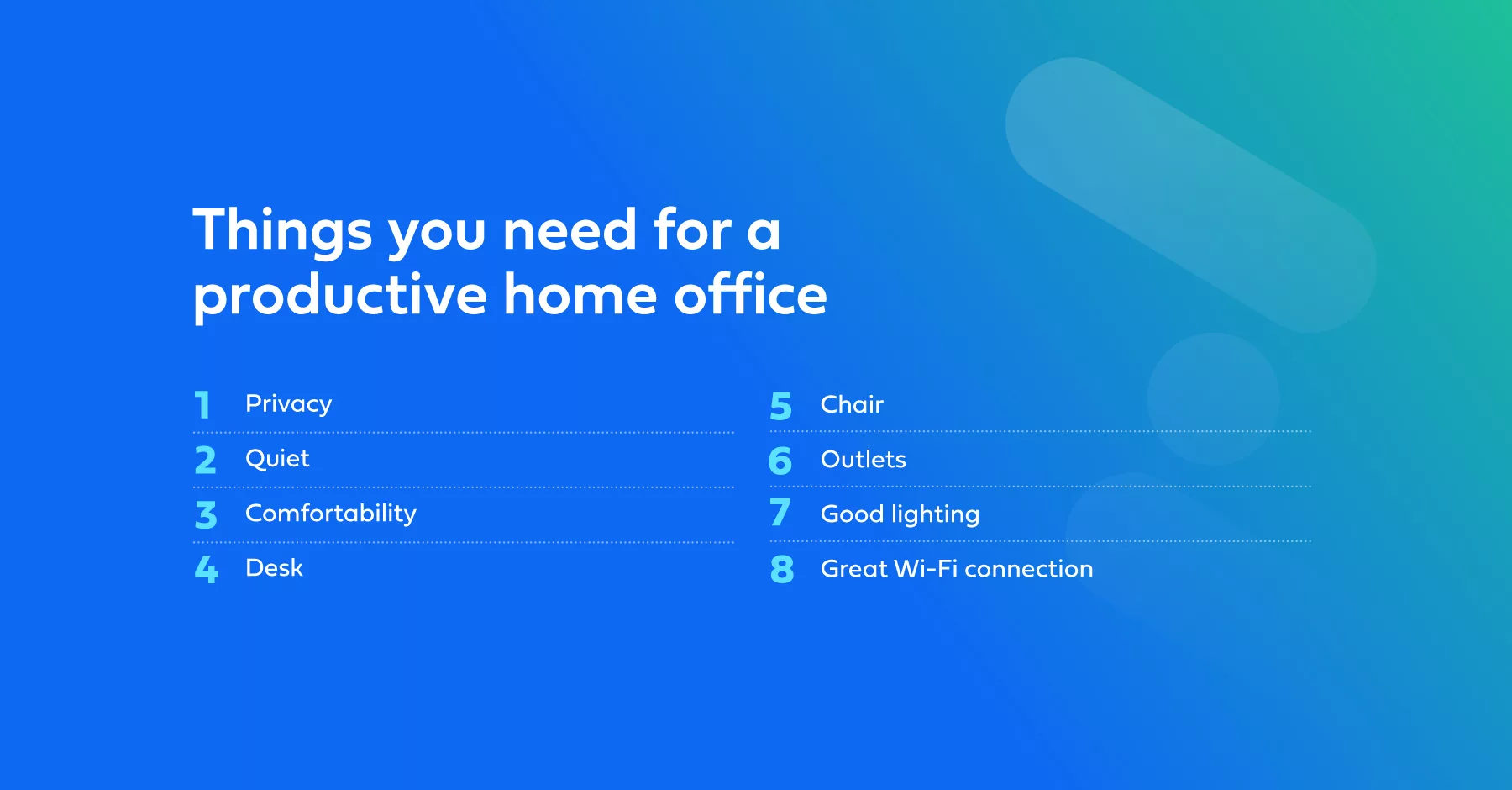 Things you need for a productive home office

1 Privacy
2 Quiet
3 Comfortability
4 Desk

5 Chair
6 Outlets
7 Good lighting
8 Great Wi-Fi connection